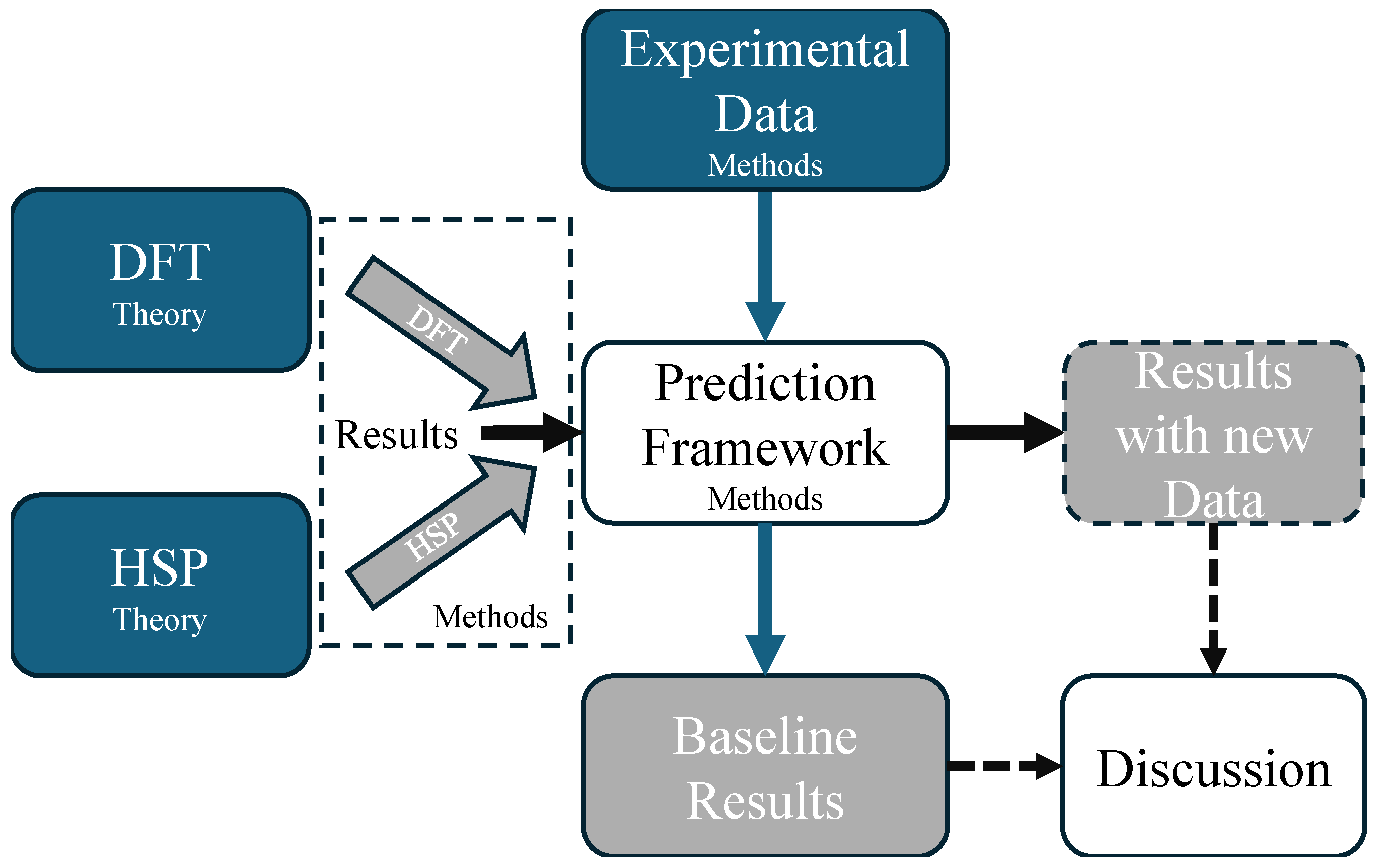 Experimental Data
Methods

DFT
Theory

DFT

Results

HSP

Methods

HSP
Theory

Prediction Framework
Methods

Results with new Data

Baseline Results

Discussion